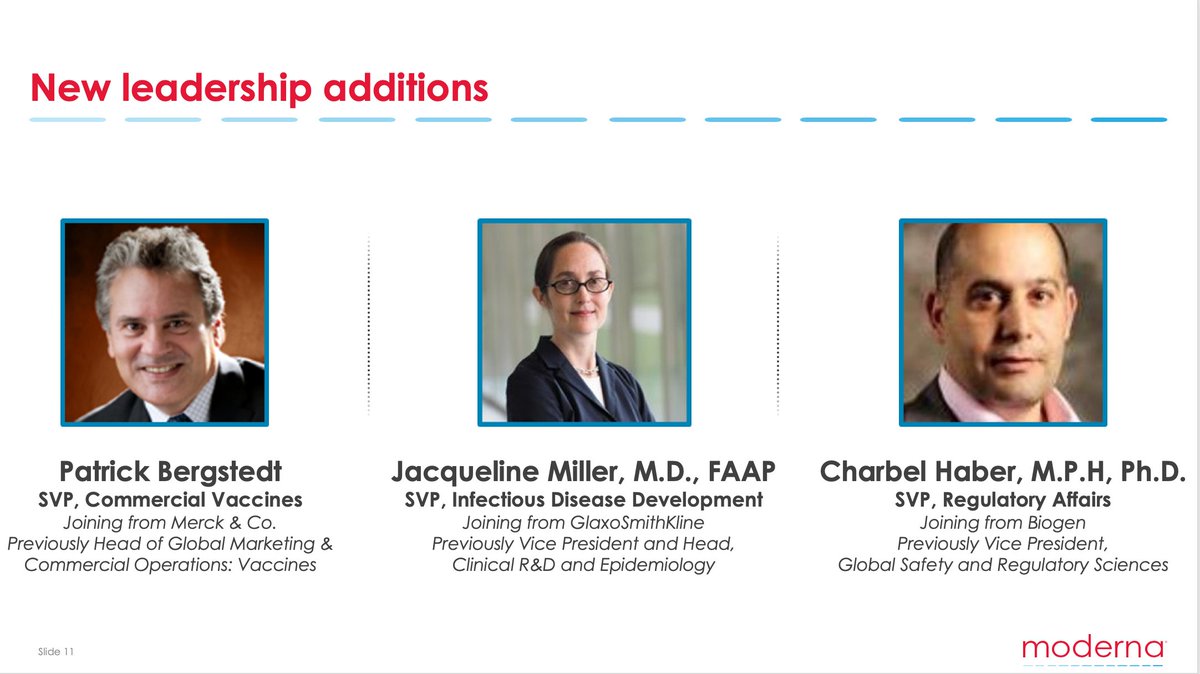 New leadership additions

Patrick Bergstedt
SVP, Commercial Vaccines
Joining from Merck & Co.
Previously Head of Global Marketing & Commercial Operations: Vaccines

Jacqueline Miller, M.D., FAAP
SVP, Infectious Disease Development
Joining from GlaxoSmithKline
Previously Vice President and Head, Clinical R&D and Epidemiology

Charbel Haber, M.P.H, Ph.D.
SVP, Regulatory Affairs
Joining from Biogen
Previously Vice President, Global Safety and Regulatory Sciences

Slide 11

moderna